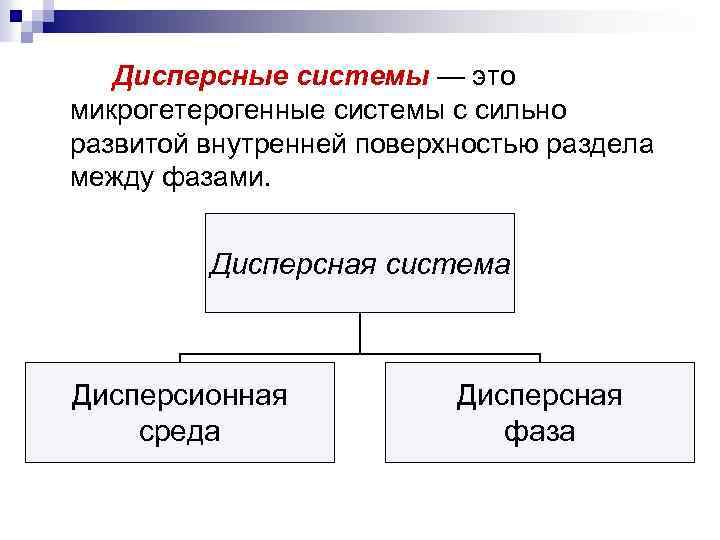 Дисперсные системы — это микрогетерогенные системы с сильно развитой внутренней поверхностью раздела между фазами.

Дисперсная система

Дисперсионная среда

Дисперсная фаза